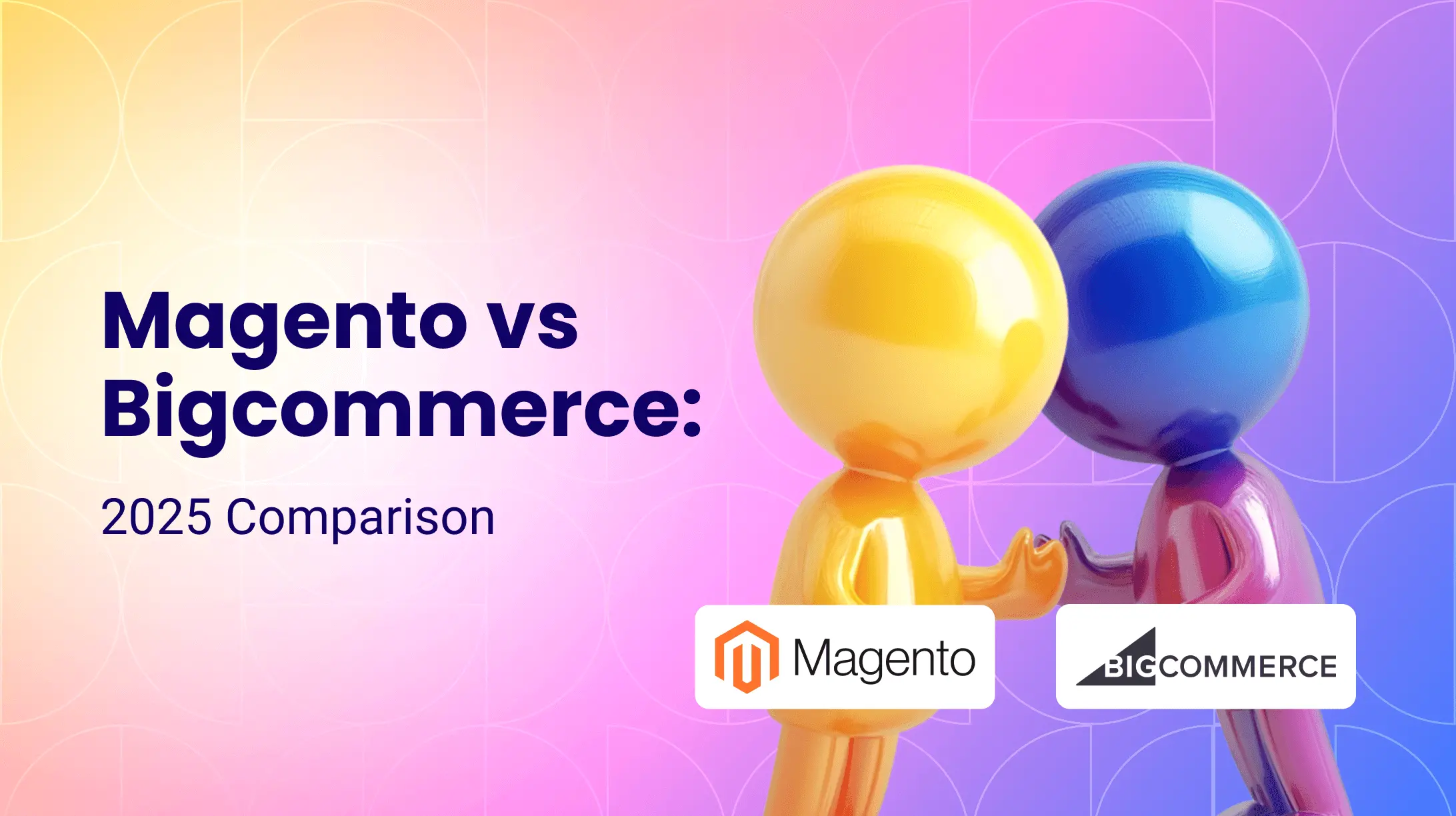 Magento vs Bigcommerce:

2025 Comparison

Magento

BIGCOMMERCE